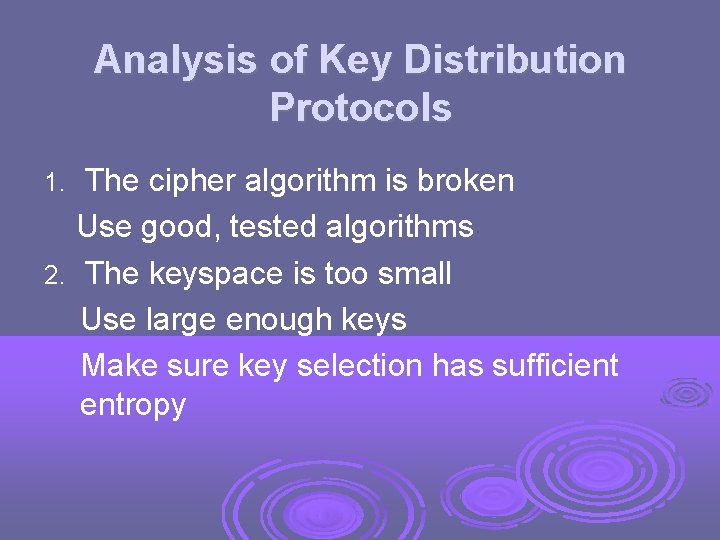 Analysis of Key Distribution Protocols

1. The cipher algorithm is broken

Use good, tested algorithms

2. The keyspace is too small

Use large enough keys

Make sure key selection has sufficient entropy